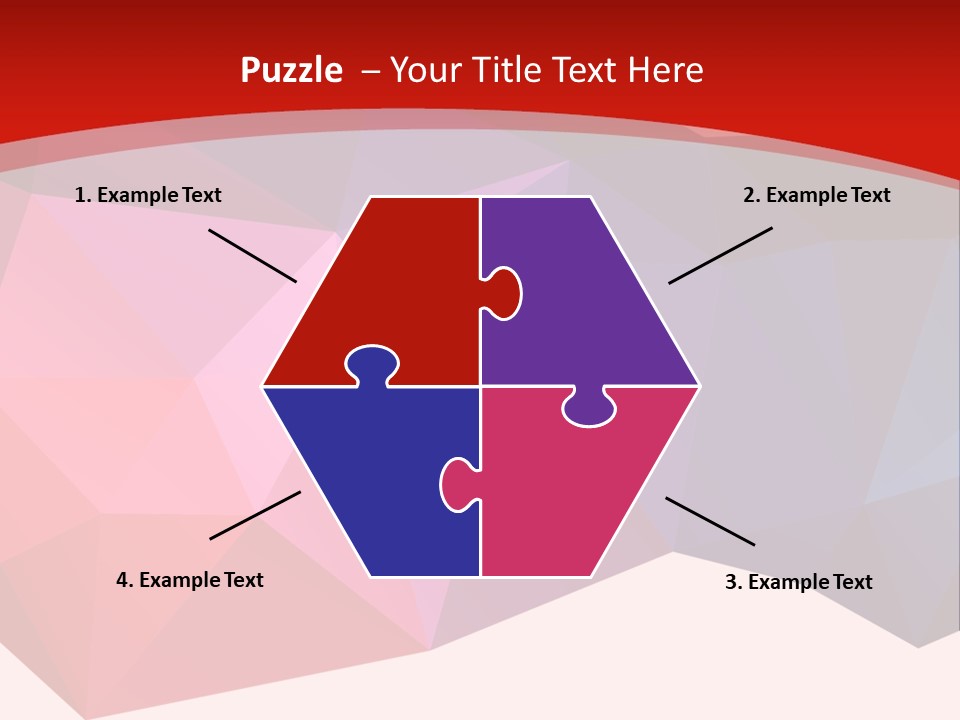 Puzzle – Your Title Text Here

1. Example Text

2. Example Text

4. Example Text

3. Example Text